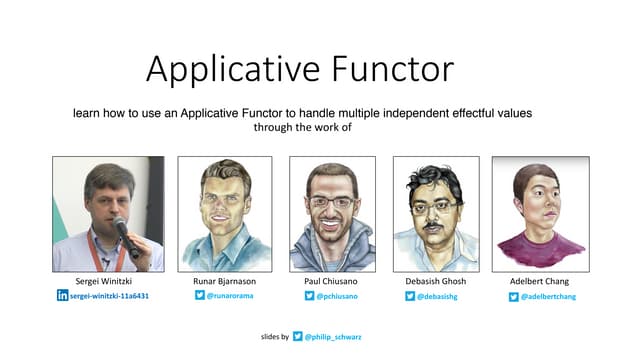 Applicative Functor

learn how to use an Applicative Functor to handle multiple independent effectful values
through the work of

Sergei Winitzki
sergei-winitzki-11a6431

Runar Bjarnason
@runarorama

Paul Chiusano
@pchiusano

Debasish Ghosh
@debasishg

Adelbert Chang
@adelbertchang

slides by @philip_schwarz